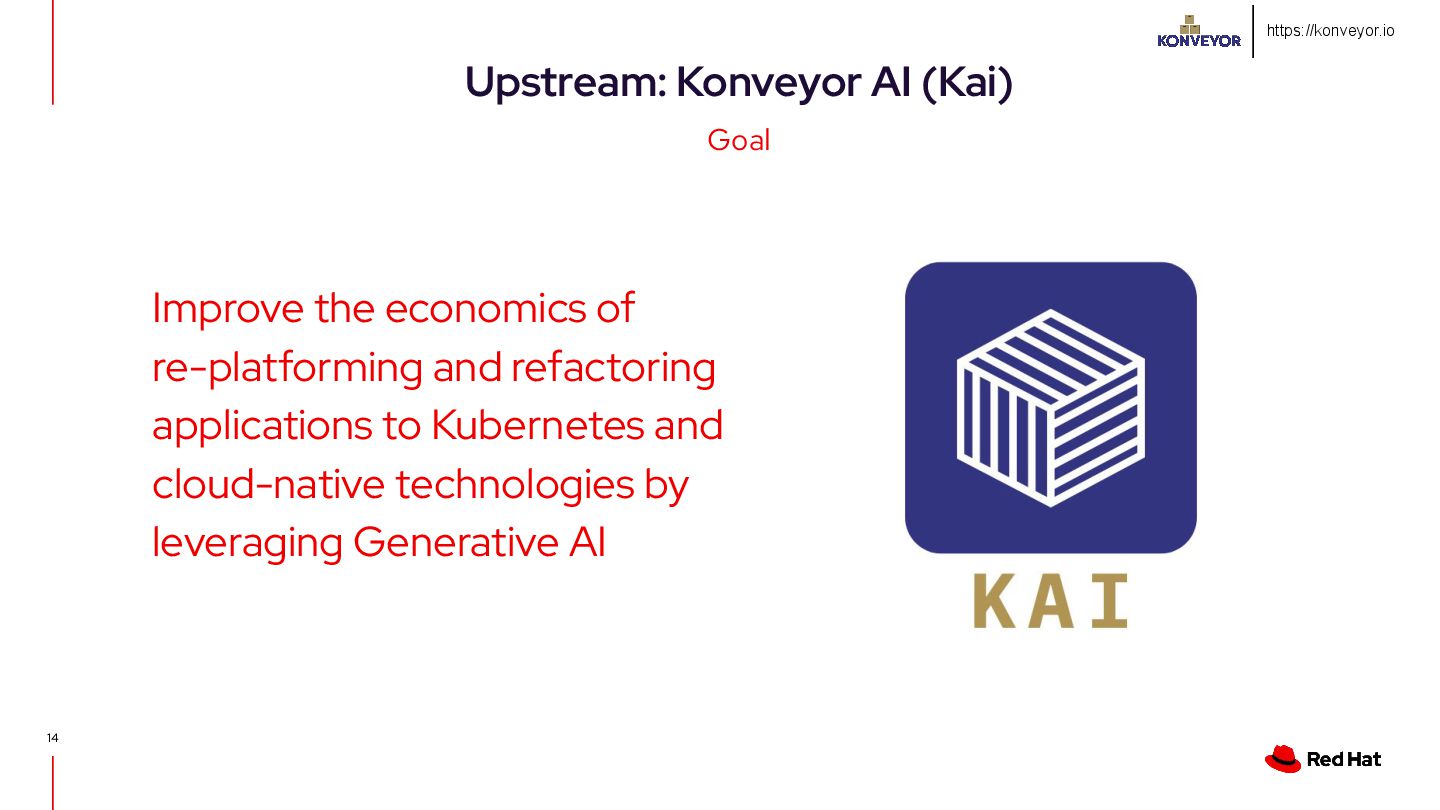 KONVEYOR https://konveyor.io

Upstream: Konveyor AI (Kai)

Goal

Improve the economics of re-platforming and refactoring applications to Kubernetes and cloud-native technologies by leveraging Generative AI

KAI

14

Red Hat